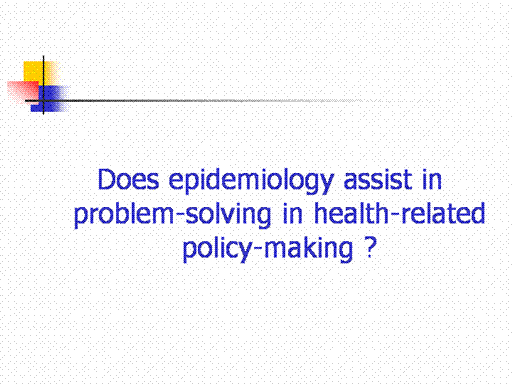 Does epidemiology assist in problem-solving in health-related policy-making ?